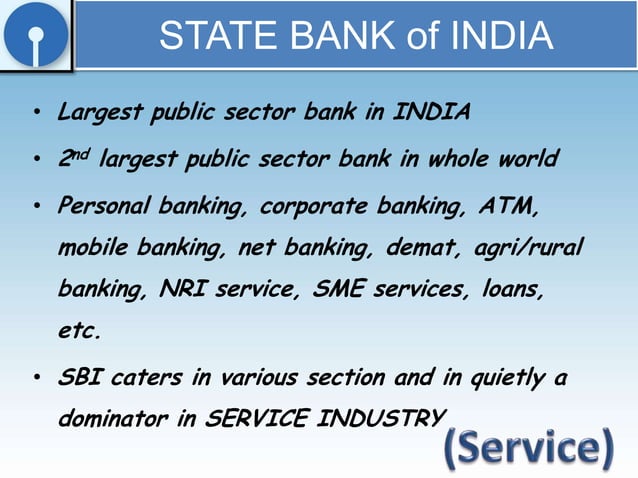 STATE BANK of INDIA

• Largest public sector bank in INDIA

• 2nd largest public sector bank in whole world

• Personal banking, corporate banking, ATM, mobile banking, net banking, demat, agri/rural banking, NRI service, SME services, loans, etc.

• SBI caters in various section and in quietly a dominator in SERVICE INDUSTRY

(Service)